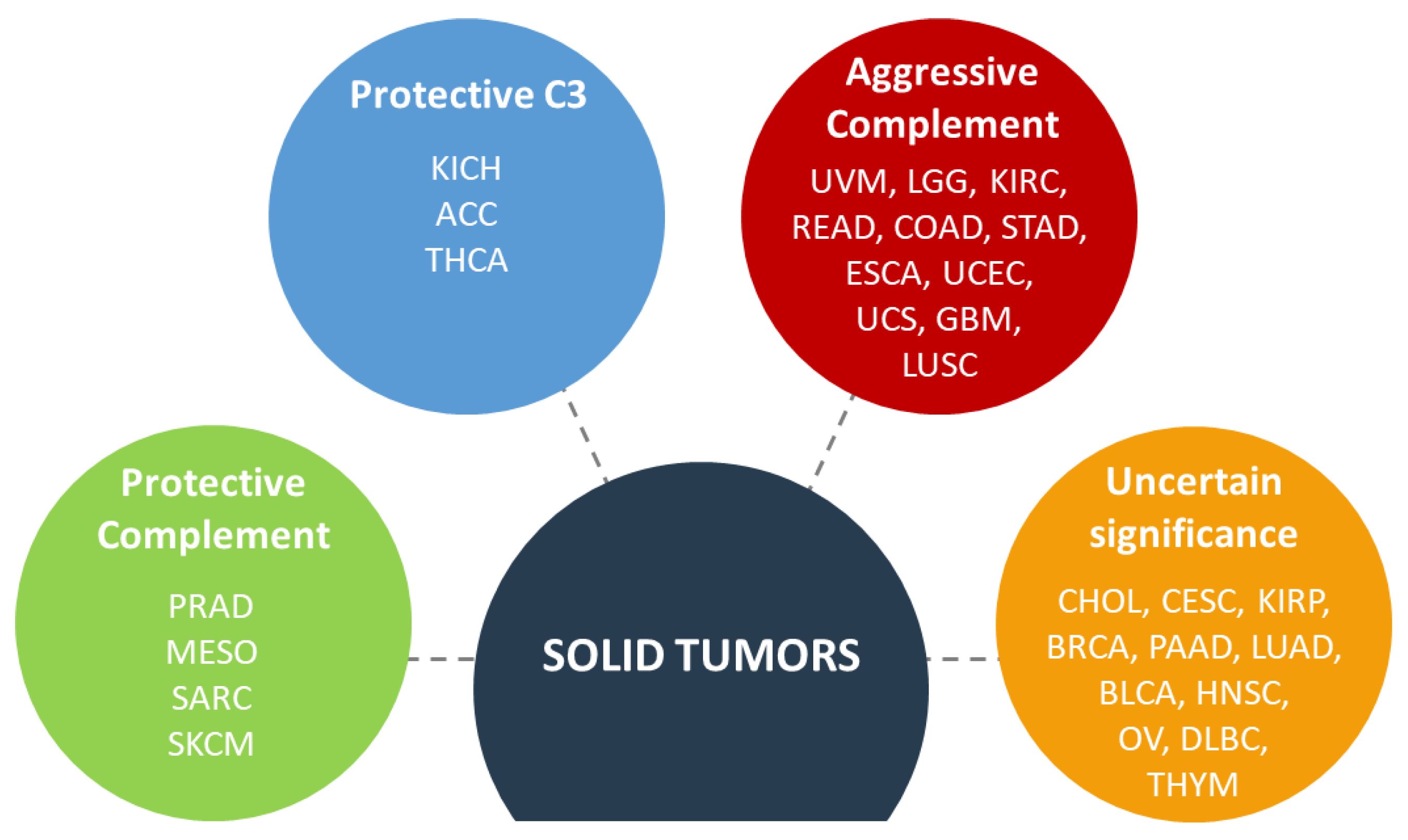 Protective C3

KICH
ACC
THCA

Aggressive Complement

UVM, LGG, KIRC, READ, COAD, STAD, ESCA, UCEC, UCS, GBM, LUSC

Protective Complement

PRAD
MESO
SARC
SKCM

SOLID TUMORS

Uncertain significance

CHOL, CESC, KIRP, BRCA, PAAD, LUAD, BLCA, HNSC, OV, DLBC, THYM